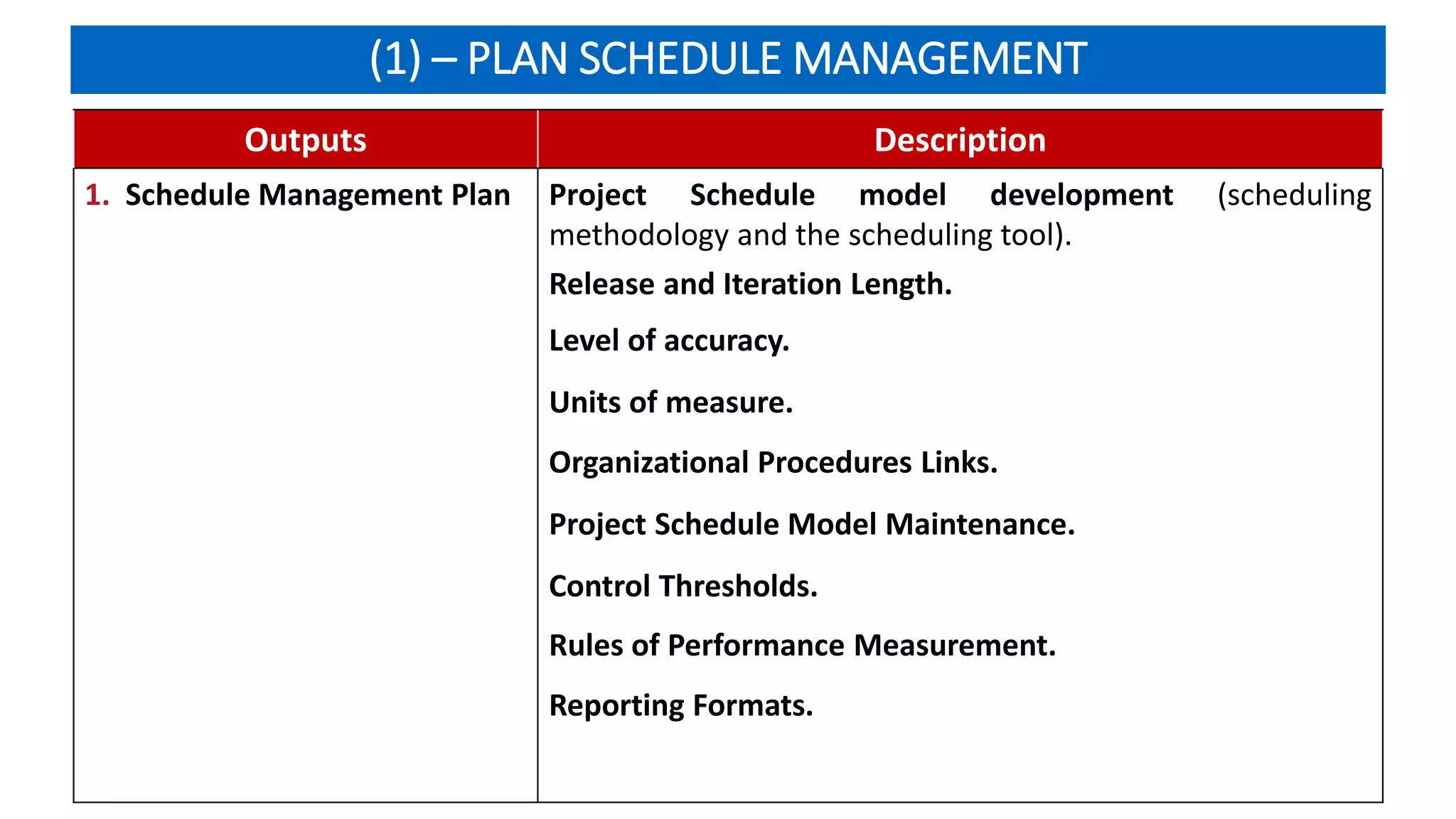 (1) – PLAN SCHEDULE MANAGEMENT

| Outputs | Description |
|---|---|
| 1. Schedule Management Plan | Project Schedule model development (scheduling methodology and the scheduling tool). Release and Iteration Length. Level of accuracy. Units of measure. Organizational Procedures Links. Project Schedule Model Maintenance. Control Thresholds. Rules of Performance Measurement. Reporting Formats. |